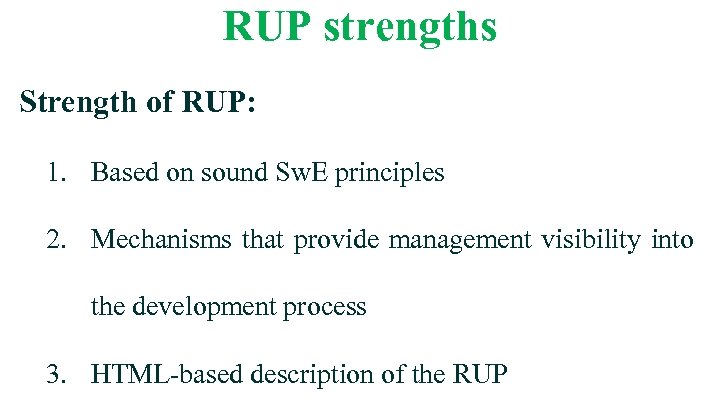 RUP strengths

Strength of RUP:

1. Based on sound SwE principles

2. Mechanisms that provide management visibility into the development process

3. HTML-based description of the RUP